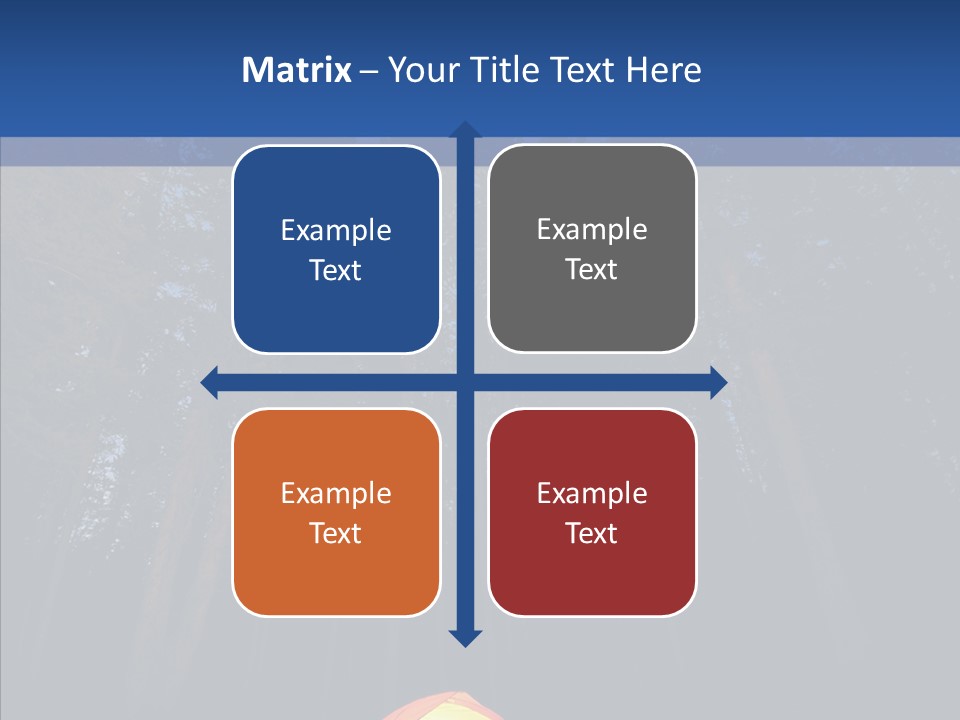 Matrix – Your Title Text Here

Example Text

Example Text

Example Text

Example Text